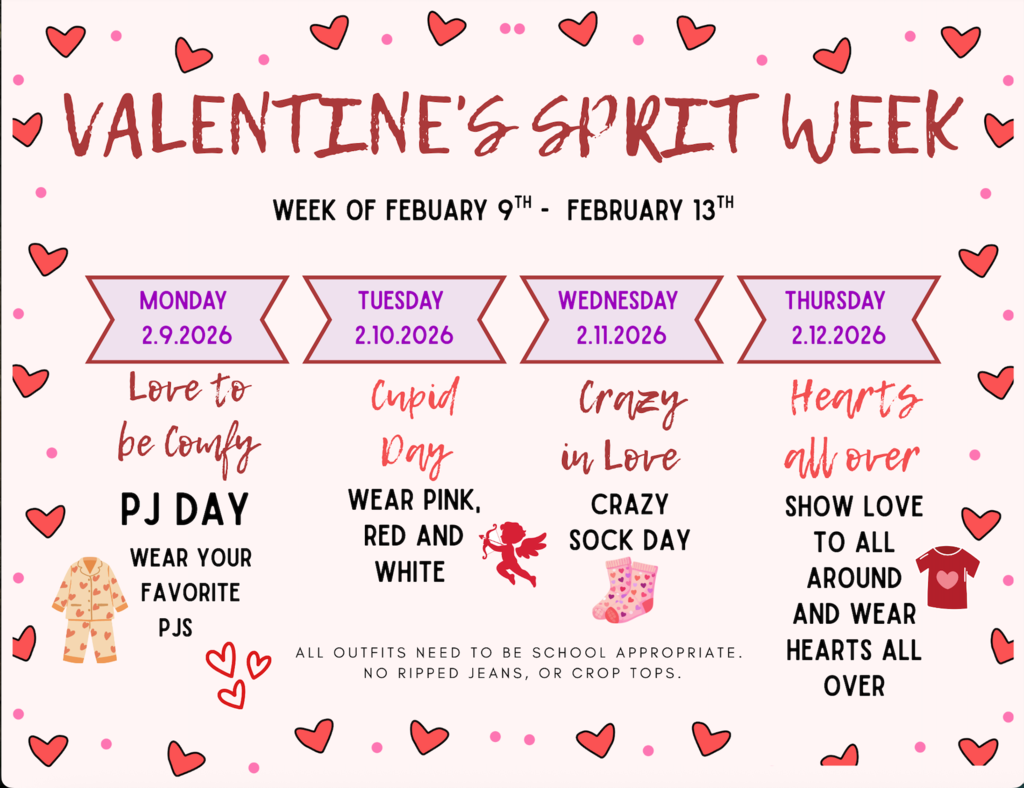 VALENTINE'S SPRIT WEEK

WEEK OF FEBUARY 9$^{TH}$ - FEBRUARY 13$^{TH}$

MONDAY
2.9.2026

Love to be Comfy

PJ DAY

WEAR YOUR FAVORITE PJS

TUESDAY
2.10.2026

Cupid Day

WEAR PINK, RED AND WHITE

WEDNESDAY
2.11.2026

Crazy in Love

CRAZY SOCK DAY

THURSDAY
2.12.2026

Hearts all over

SHOW LOVE TO ALL AROUND AND WEAR HEARTS ALL OVER

ALL OUTFITS NEED TO BE SCHOOL APPROPRIATE. NO RIPPED JEANS, OR CROP TOPS.